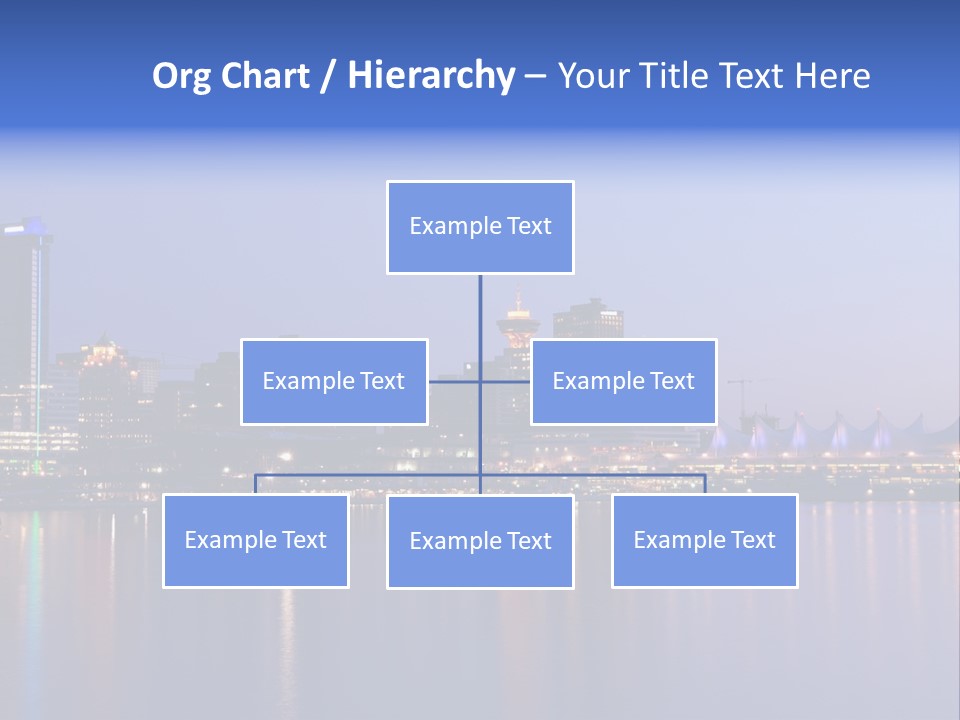 Org Chart / Hierarchy – Your Title Text Here

Example Text

Example Text

Example Text

Example Text

Example Text

Example Text